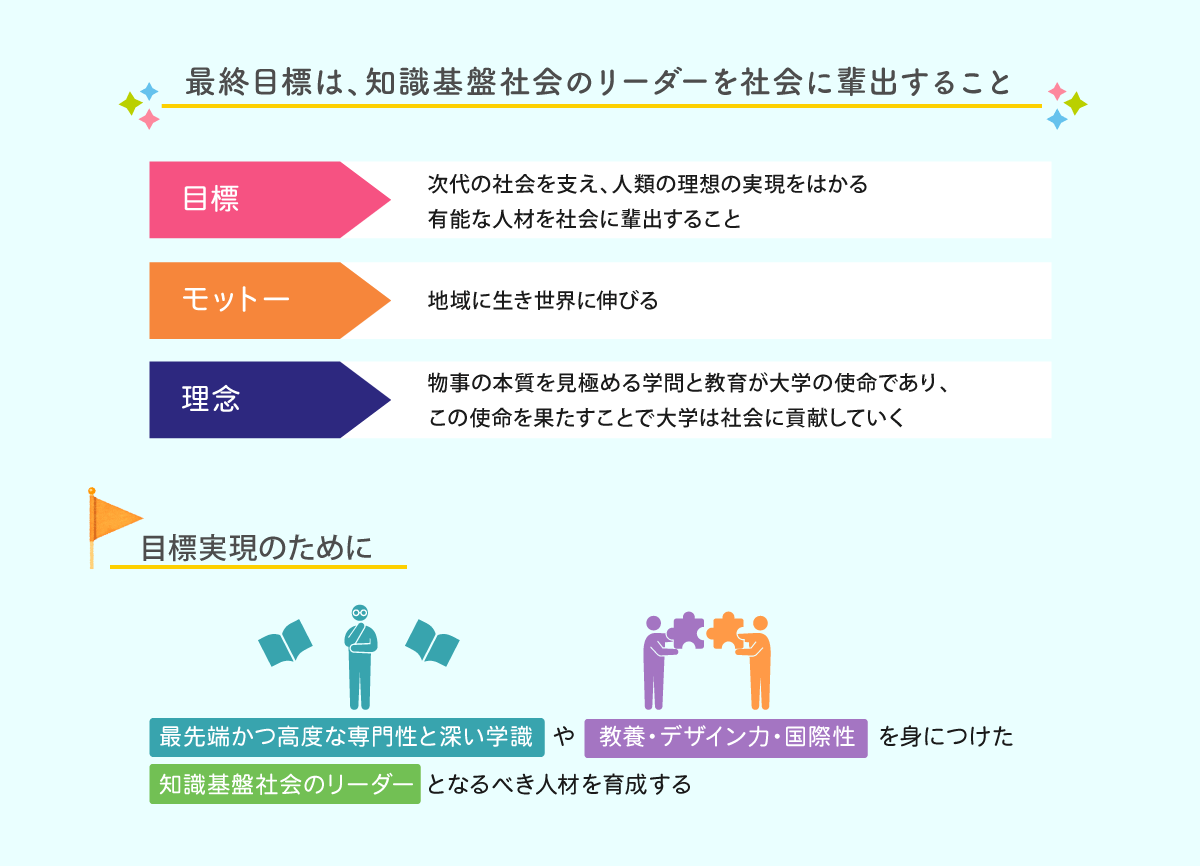 最終目標は、知識基盤社会のリーダーを社会に輩出すること

目標

次代の社会を支え、人類の理想の実現をはかる有能な人材を社会に輩出すること

モットー

地域に生き世界に伸びる

理念

物事の本質を見極める学問と教育が大学の使命であり、この使命を果たすことで大学は社会に貢献していく

目標実現のために

最先端かつ高度な専門性と深い学識 や 教養・デザイン力・国際性 を身につけた

知識基盤社会のリーダー となるべき人材を育成する